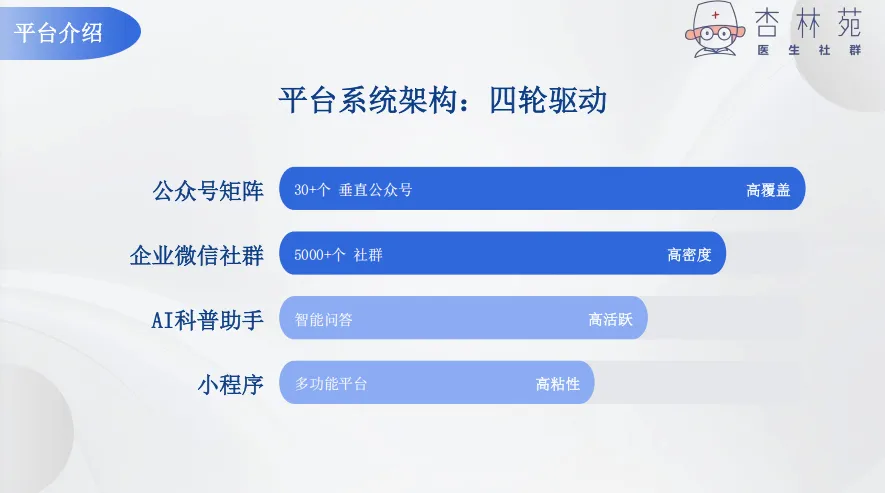 平台介绍

杏林苑
医生社群

平台系统架构：四轮驱动

公众号矩阵 30+个 垂直公众号 高覆盖

企业微信社群 5000+个 社群 高密度

AI科普助手 智能问答 高活跃

小程序 多功能平台 高粘性